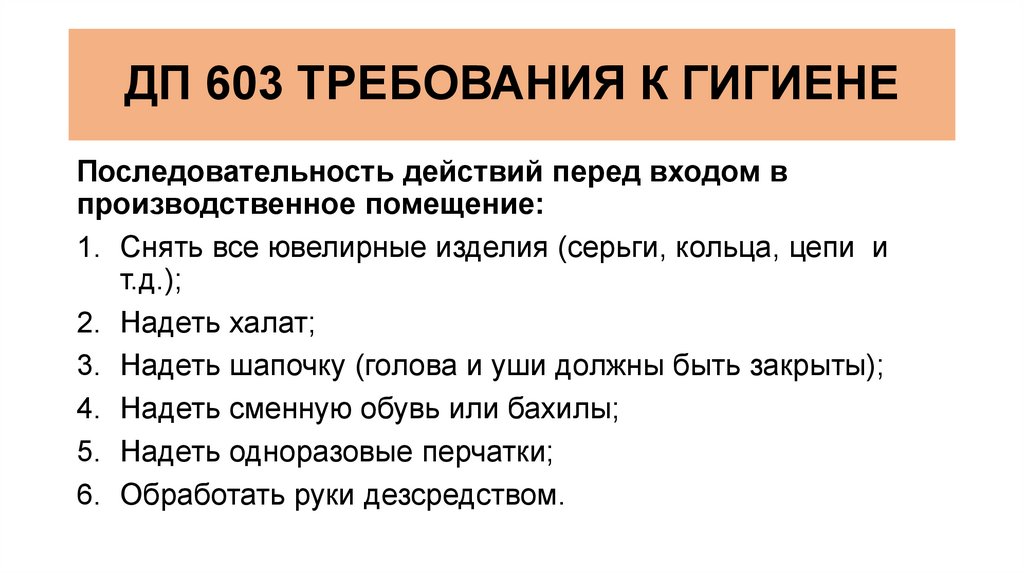 ДП 603 ТРЕБОВАНИЯ К ГИГИЕНЕ

Последовательность действий перед входом в производственное помещение:

1. Снять все ювелирные изделия (серьги, кольца, цепи и т.д.);
2. Надеть халат;
3. Надеть шапочку (голова и уши должны быть закрыты);
4. Надеть сменную обувь или бахилы;
5. Надеть одноразовые перчатки;
6. Обработать руки дезсредством.